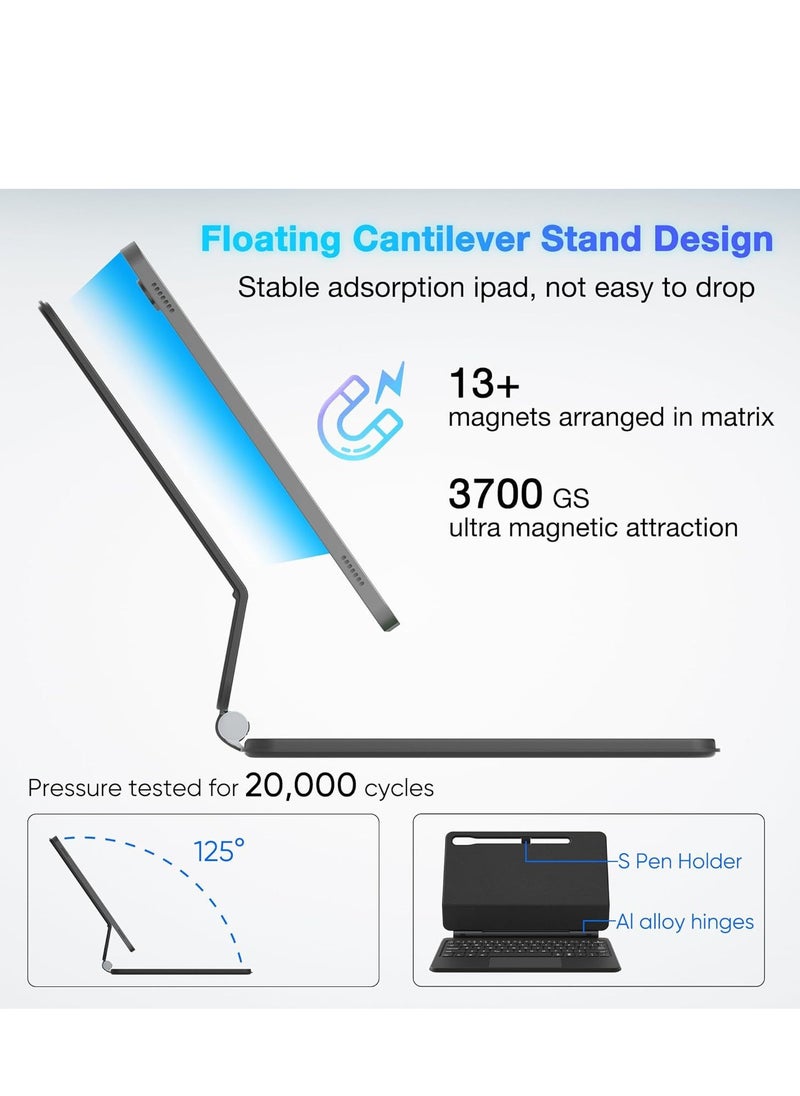 Floating Cantilever Stand Design

Stable adsorption ipad, not easy to drop

13+
magnets arranged in matrix

3700 GS
ultra magnetic attraction

Pressure tested for 20,000 cycles

125°

S Pen Holder

Al alloy hinges